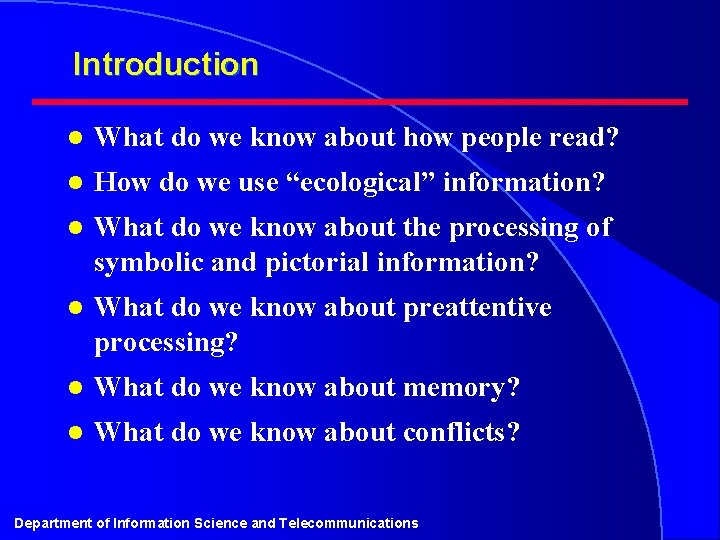 Introduction

- What do we know about how people read?
- How do we use “ecological” information?
- What do we know about the processing of symbolic and pictorial information?
- What do we know about preattentive processing?
- What do we know about memory?
- What do we know about conflicts?

Department of Information Science and Telecommunications